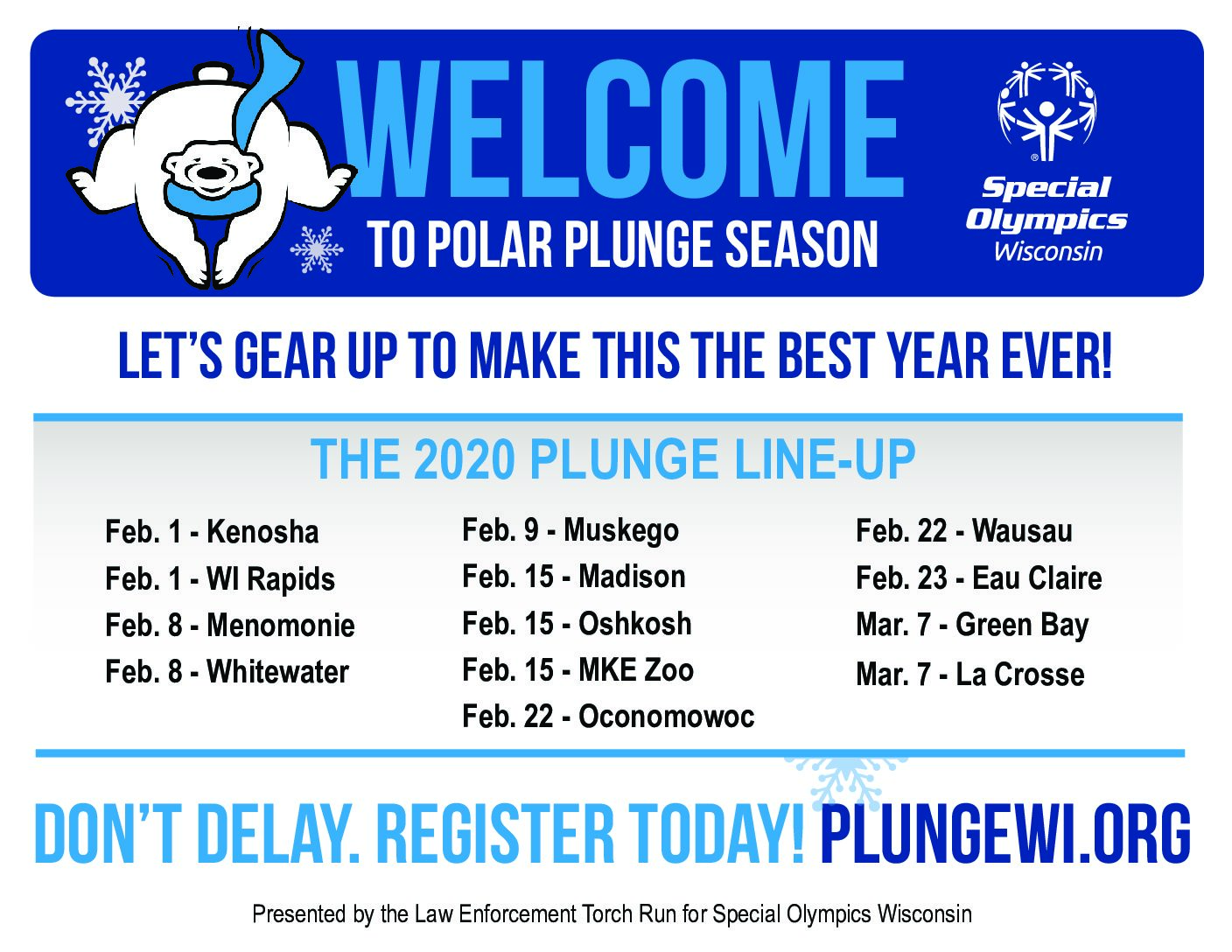 WELCOME
TO POLAR PLUNGE SEASON

Special Olympics Wisconsin

LET'S GEAR UP TO MAKE THIS THE BEST YEAR EVER!

THE 2020 PLUNGE LINE-UP

Feb. 1 - Kenosha
Feb. 1 - WI Rapids
Feb. 8 - Menomonie
Feb. 8 - Whitewater

Feb. 9 - Muskego
Feb. 15 - Madison
Feb. 15 - Oshkosh
Feb. 15 - MKE Zoo
Feb. 22 - Oconomowoc

Feb. 22 - Wausau
Feb. 23 - Eau Claire
Mar. 7 - Green Bay
Mar. 7 - La Crosse

DON'T DELAY. REGISTER TODAY! PLUNGEWI.ORG

Presented by the Law Enforcement Torch Run for Special Olympics Wisconsin